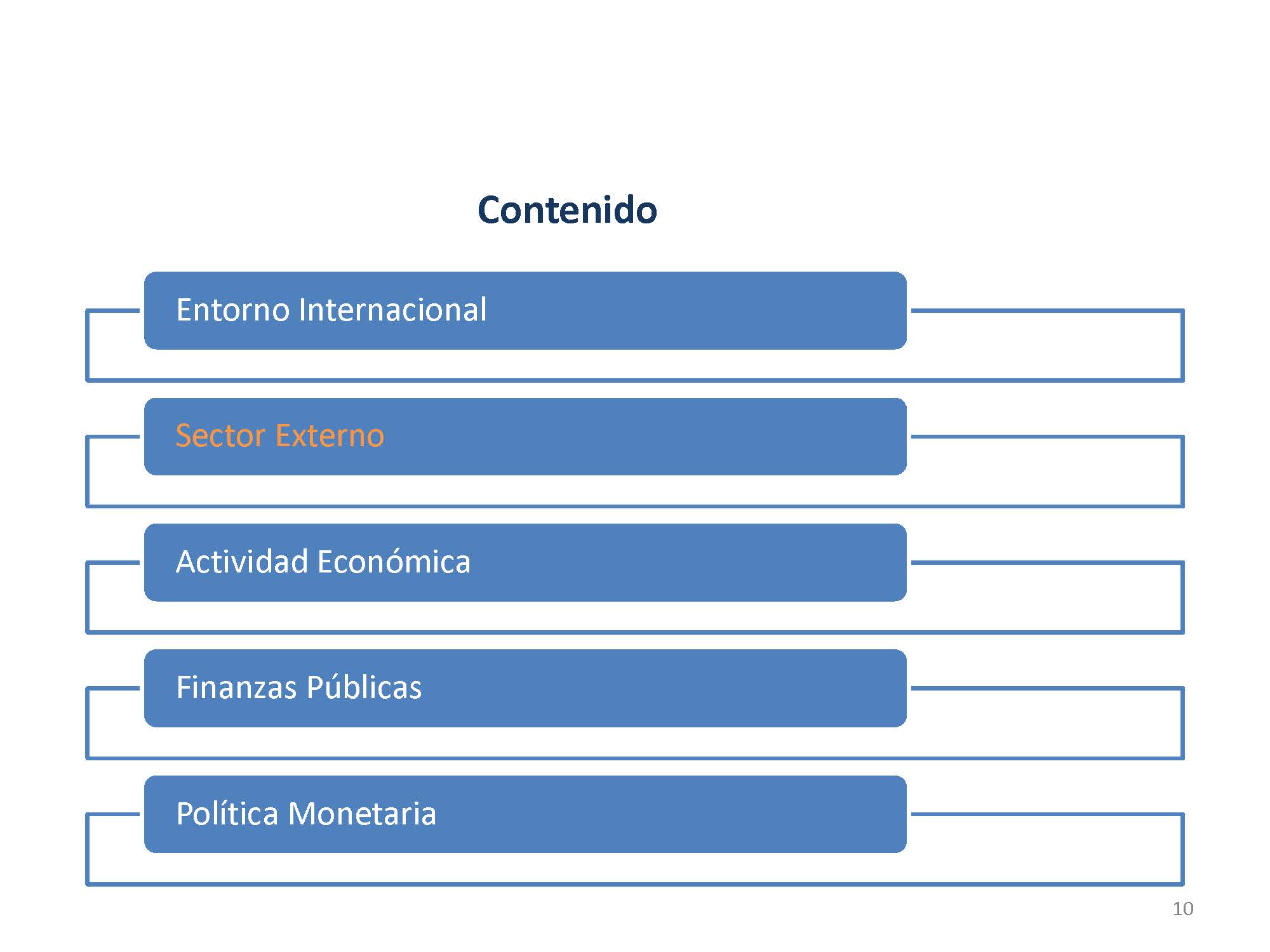 Contenido

Entorno Internacional

Sector Externo

Actividad Económica

Finanzas Públicas

Política Monetaria

10